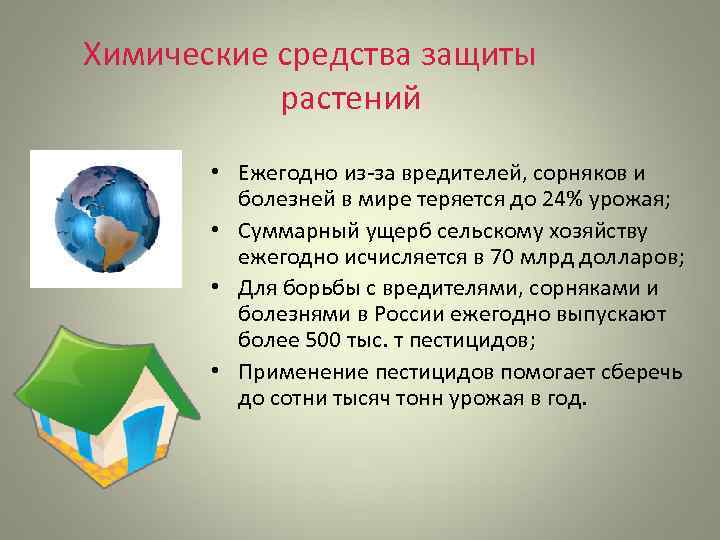 Химические средства защиты растений

• Ежегодно из-за вредителей, сорняков и болезней в мире теряется до 24% урожая;
• Суммарный ущерб сельскому хозяйству ежегодно исчисляется в 70 млрд долларов;
• Для борьбы с вредителями, сорняками и болезнями в России ежегодно выпускают более 500 тыс. т пестицидов;
• Применение пестицидов помогает сберечь до сотни тысяч тонн урожая в год.